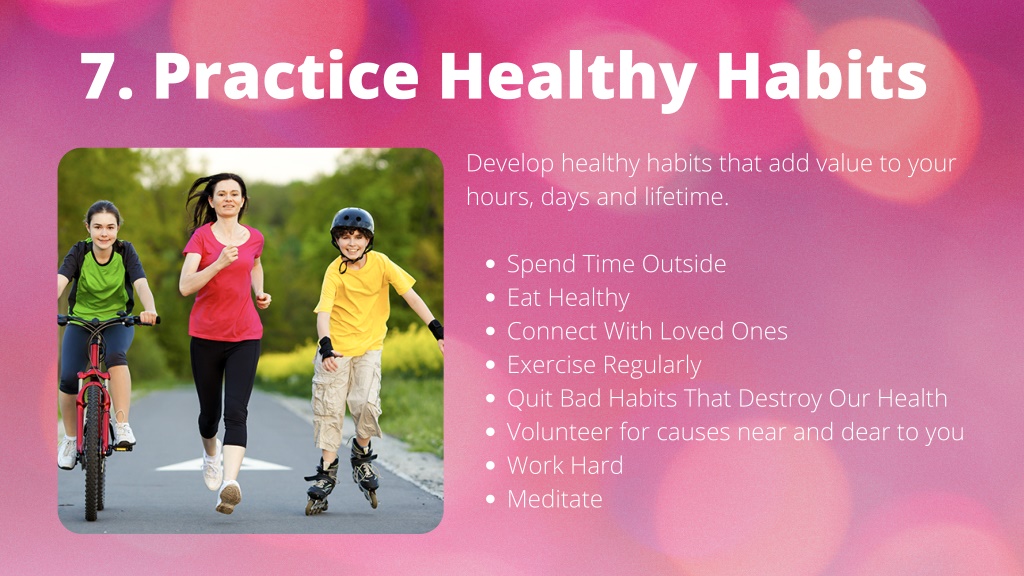 7. Practice Healthy Habits

Develop healthy habits that add value to your hours, days and lifetime.

- Spend Time Outside
- Eat Healthy
- Connect With Loved Ones
- Exercise Regularly
- Quit Bad Habits That Destroy Our Health
- Volunteer for causes near and dear to you
- Work Hard
- Meditate